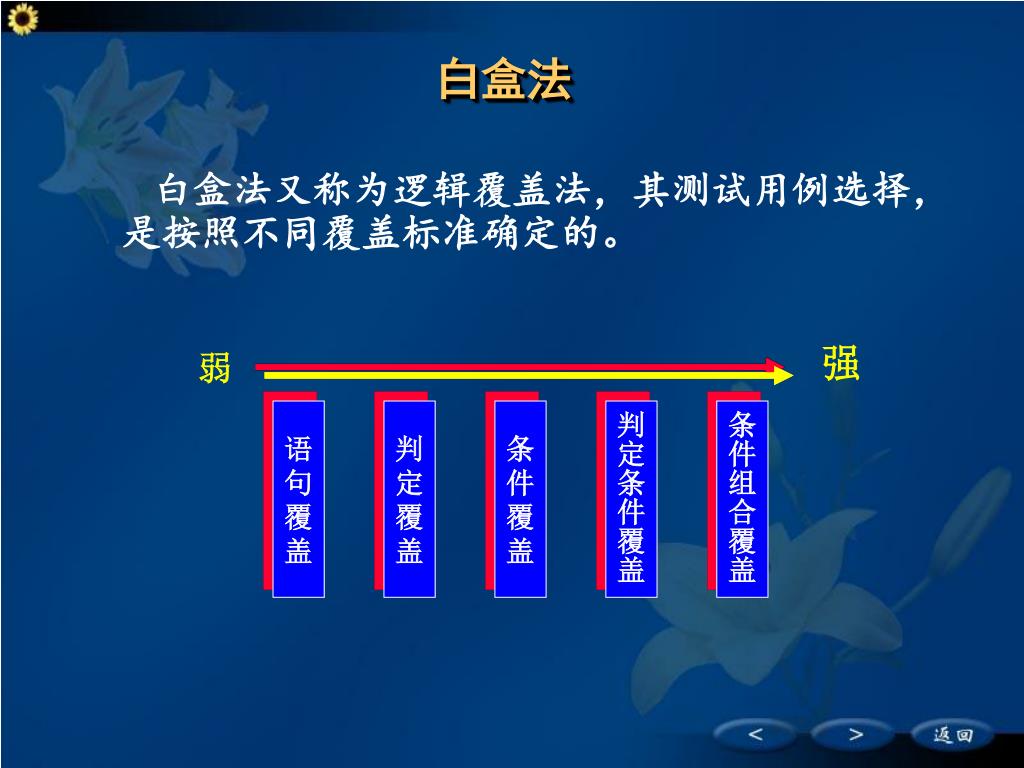 白盒法

白盒法又称为逻辑覆盖法，其测试用例选择，是按照不同覆盖标准确定的。

弱

强

语句覆盖

判定覆盖

条件覆盖

判定条件覆盖

条件组合覆盖

<

>

返回